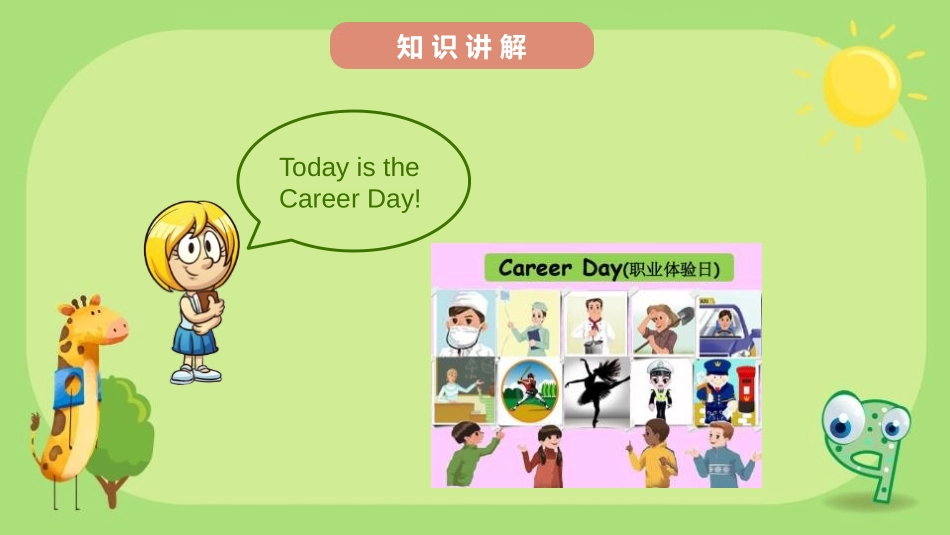 知识讲解

Today is the Career Day!

Career Day(职业体验日)